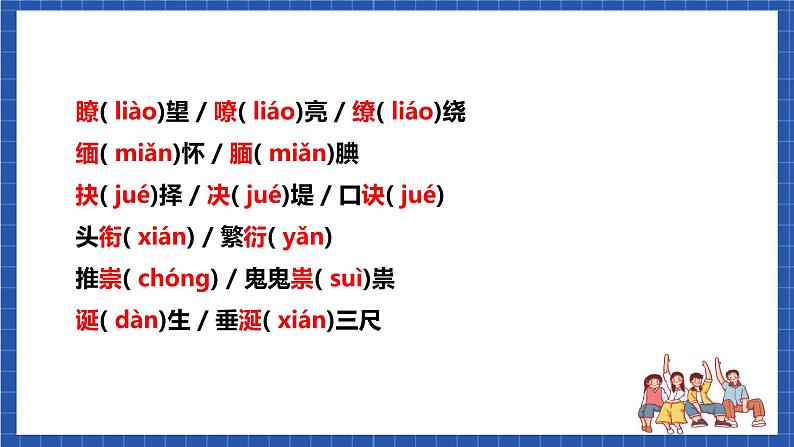 瞭( liào)望 / 嘹( liáo)亮 / 缭( liáo)绕
缅( miǎn)怀 / 腼( miǎn)腆
抉( jué)择 / 决( jué)堤 / 口诀( jué)
头衔( xián) / 繁衍( yǎn)
推崇( chóng) / 鬼鬼祟( suì)祟
诞( dàn)生 / 垂涎( xián)三尺